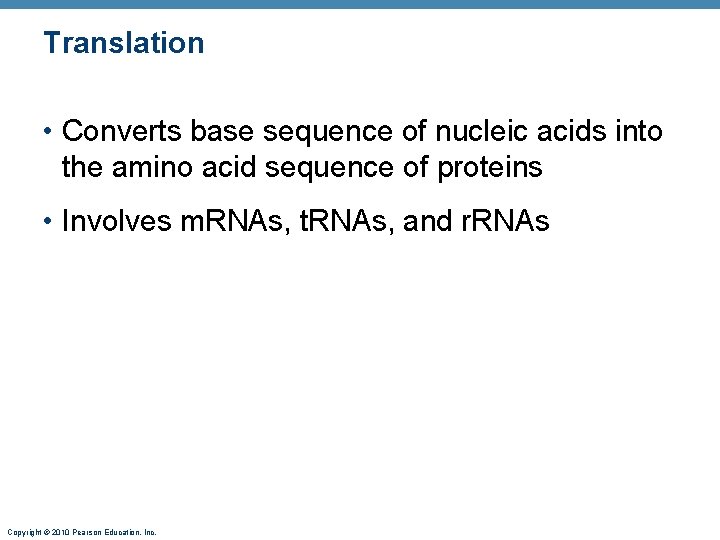 Translation

• Converts base sequence of nucleic acids into the amino acid sequence of proteins

• Involves mRNAs, tRNAs, and rRNAs

Copyright © 2010 Pearson Education, Inc.